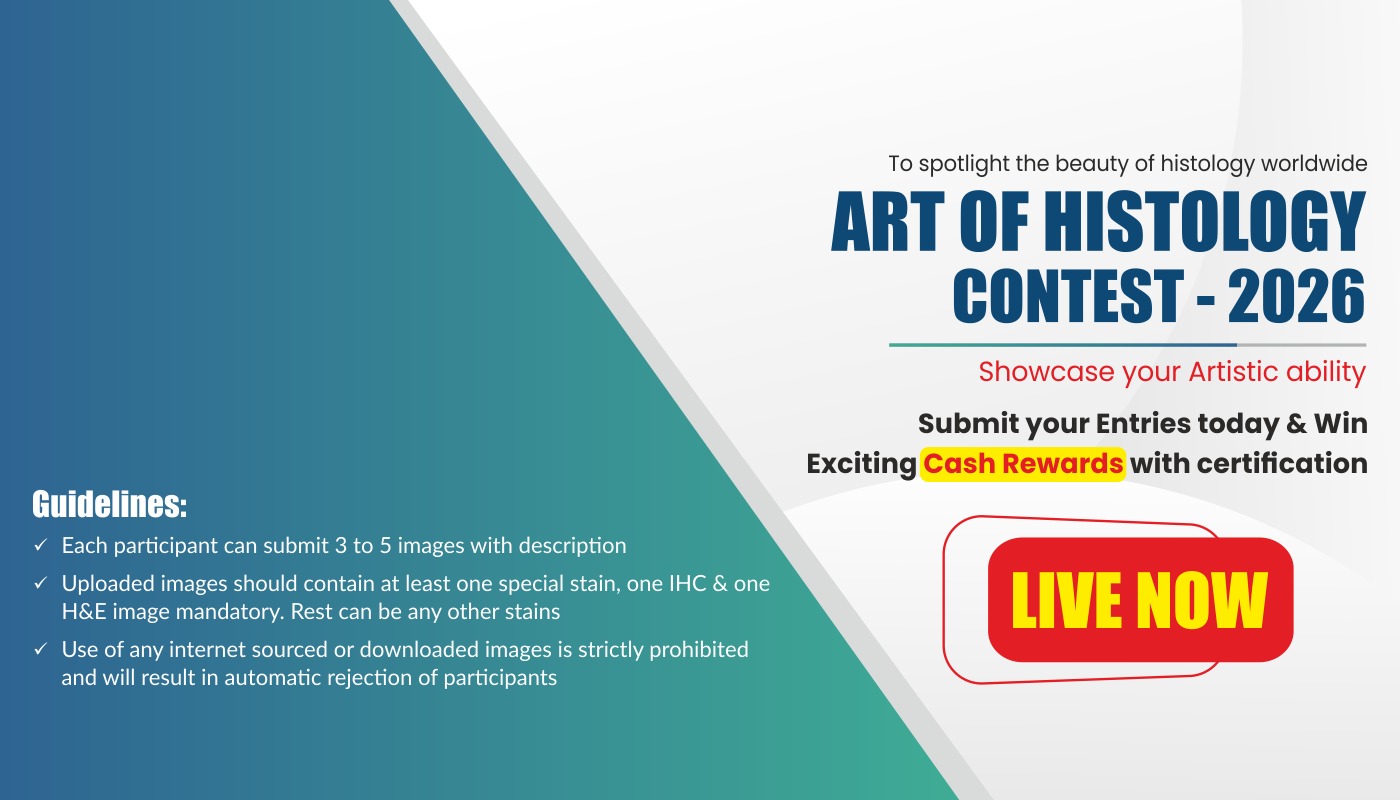 To spotlight the beauty of histology worldwide

ART OF HISTOLOGY CONTEST - 2026

Showcase your Artistic ability

Submit your Entries today & Win Exciting Cash Rewards with certification

LIVE NOW

Guidelines:

✓ Each participant can submit 3 to 5 images with description

✓ Uploaded images should contain at least one special stain, one IHC & one H&E image mandatory. Rest can be any other stains

✓ Use of any internet sourced or downloaded images is strictly prohibited and will result in automatic rejection of participants